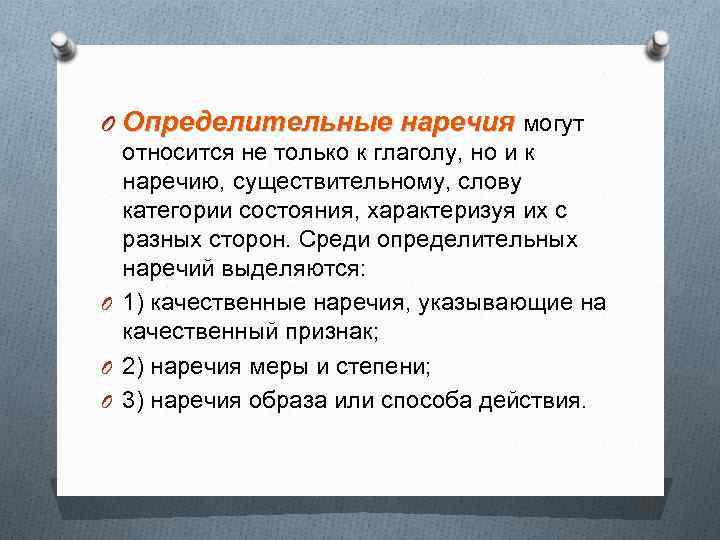 Определительные наречия могут относится не только к глаголу, но и к наречию, существительному, слову категории состояния, характеризуя их с разных сторон. Среди определительных наречий выделяются:

1) качественные наречия, указывающие на качественный признак;

2) наречия меры и степени;

3) наречия образа или способа действия.